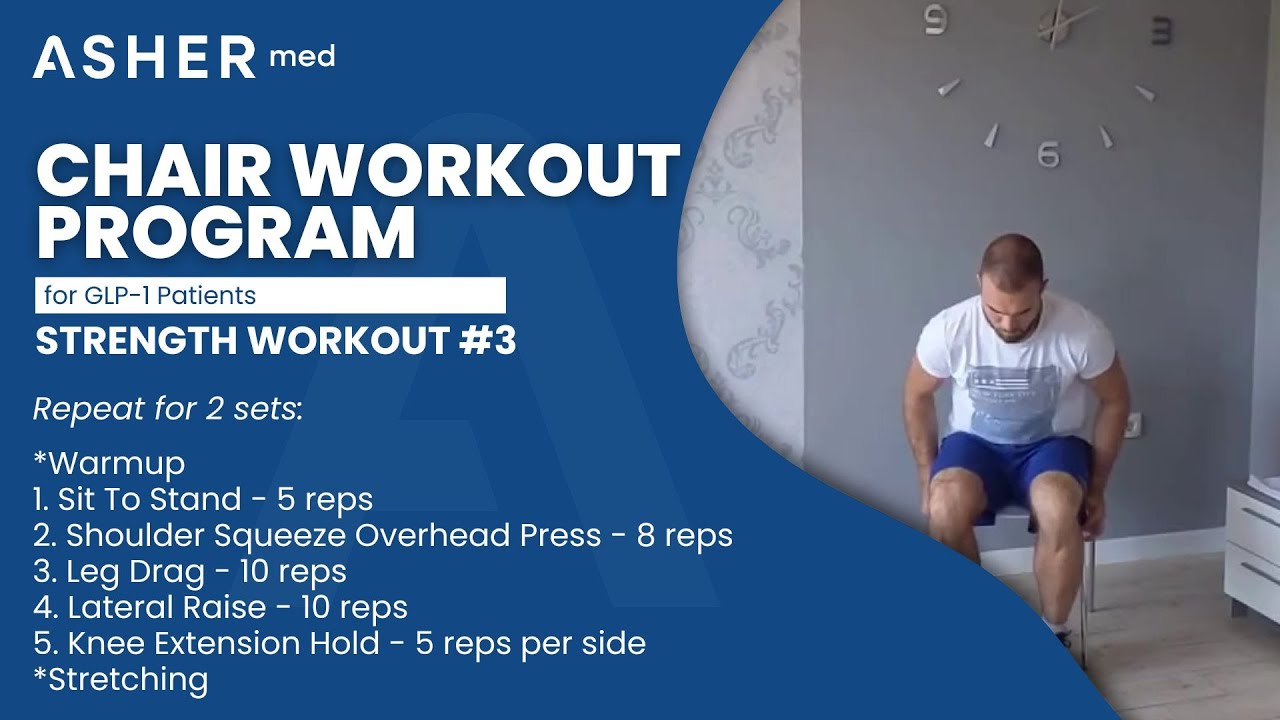 ASHER med

CHAIR WORKOUT PROGRAM

for GLP-1 Patients

STRENGTH WORKOUT #3

Repeat for 2 sets:

*Warmup
1. Sit To Stand - 5 reps
2. Shoulder Squeeze Overhead Press - 8 reps
3. Leg Drag - 10 reps
4. Lateral Raise - 10 reps
5. Knee Extension Hold - 5 reps per side
*Stretching

9 3 6